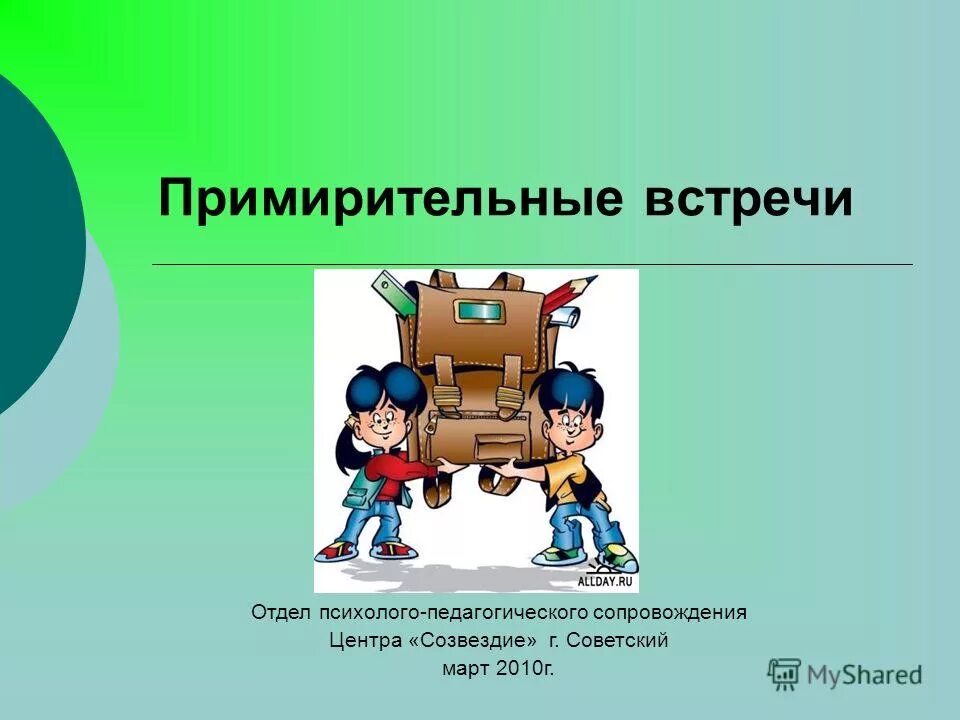 Примирительные встречи

ALLDAY.RU

Отдел психолого-педагогического сопровождения
Центра «Созвездие» г. Советский
март 2010г.

MyShared